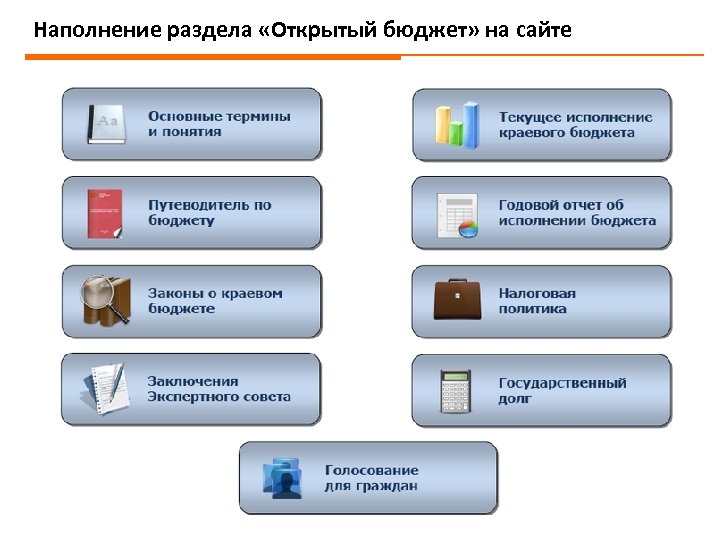 Наполнение раздела «Открытый бюджет» на сайте

Aa

Основные термины и понятия

Путеводитель по бюджету

Законы о краевом бюджете

Заключения Экспертного совета

Текущее исполнение краевого бюджета

Годовой отчет об исполнении бюджета

Налоговая политика

Государственный долг

Голосование для граждан